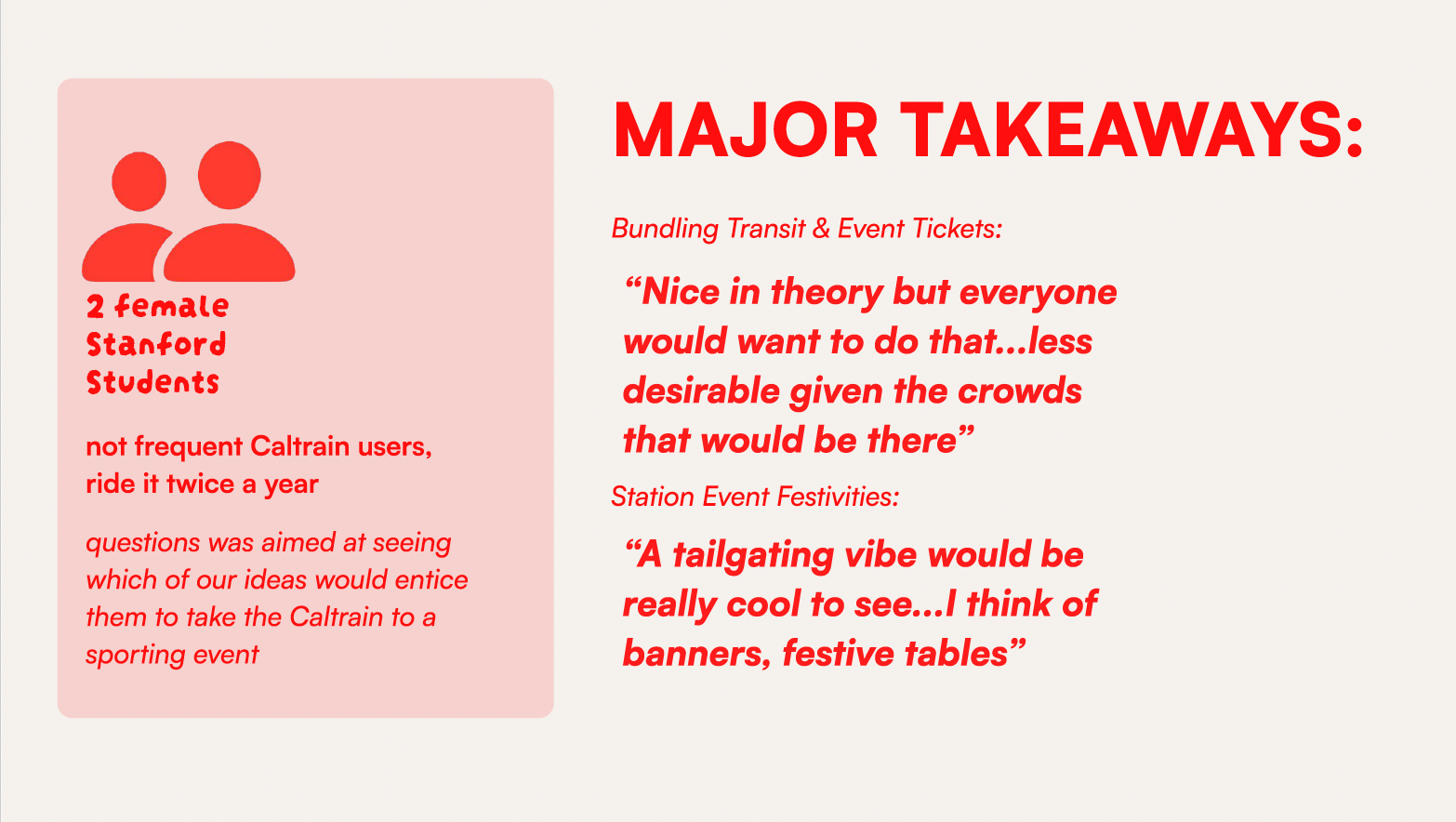 2 female Stanford Students

not frequent Caltrain users, ride it twice a year

questions was aimed at seeing which of our ideas would entice them to take the Caltrain to a sporting event

MAJOR TAKEAWAYS:

Bundling Transit & Event Tickets:

“Nice in theory but everyone would want to do that...less desirable given the crowds that would be there”

Station Event Festivities:

“A tailgating vibe would be really cool to see...I think of banners, festive tables”